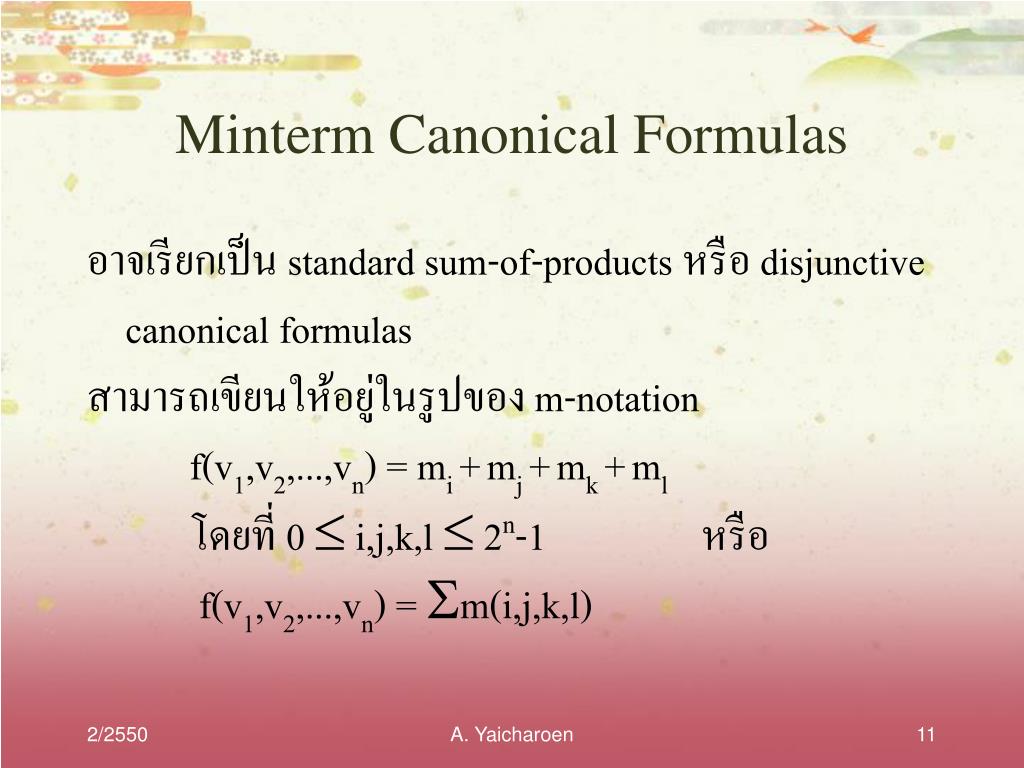 Minterm Canonical Formulas

อาจเรียกเป็น standard sum-of-products หรือ disjunctive canonical formulas

สามารถเขียนให้อยู่ในรูปของ m-notation

$f(v_1,v_2,...,v_n) = m_i + m_j + m_k + m_l$

โดยที่ $0 \leq i,j,k,l \leq 2^n-1$ หรือ

$f(v_1,v_2,...,v_n) = \Sigma m(i,j,k,l)$

2/2550

A. Yaicharoen

11